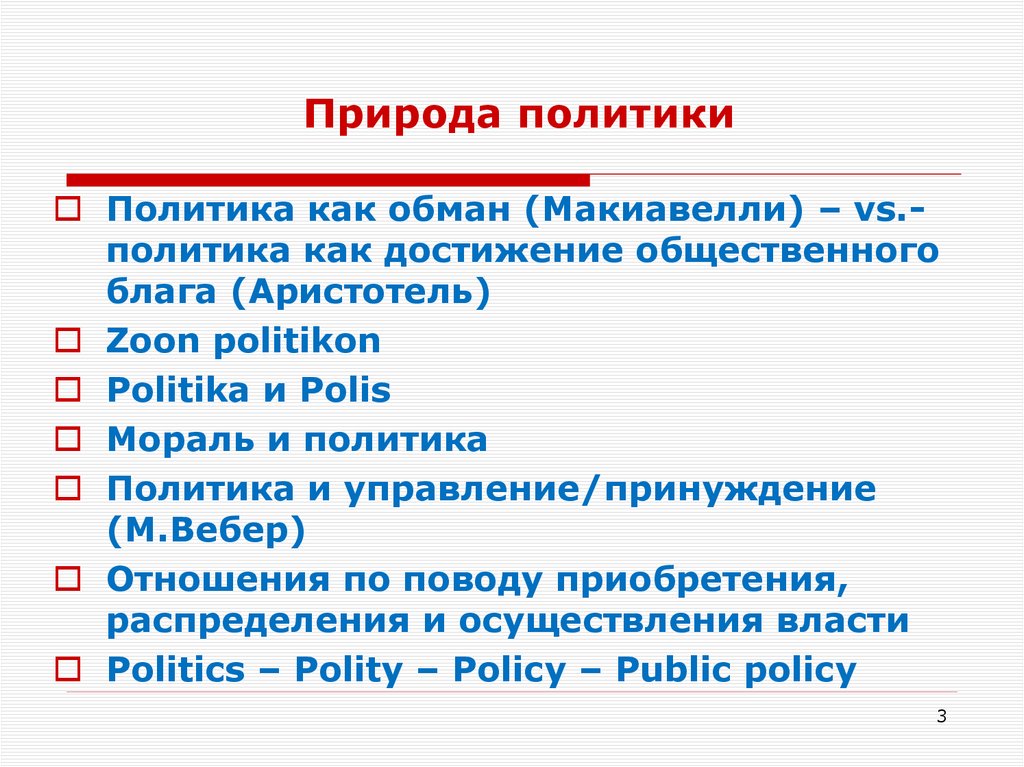 Природа политики

Политика как обман (Макиавелли) – vs.- политика как достижение общественного блага (Аристотель)

Zoon politikon

Politika и Polis

Мораль и политика

Политика и управление/принуждение (М.Вебер)

Отношения по поводу приобретения, распределения и осуществления власти

Politics – Polity – Policy – Public policy

3